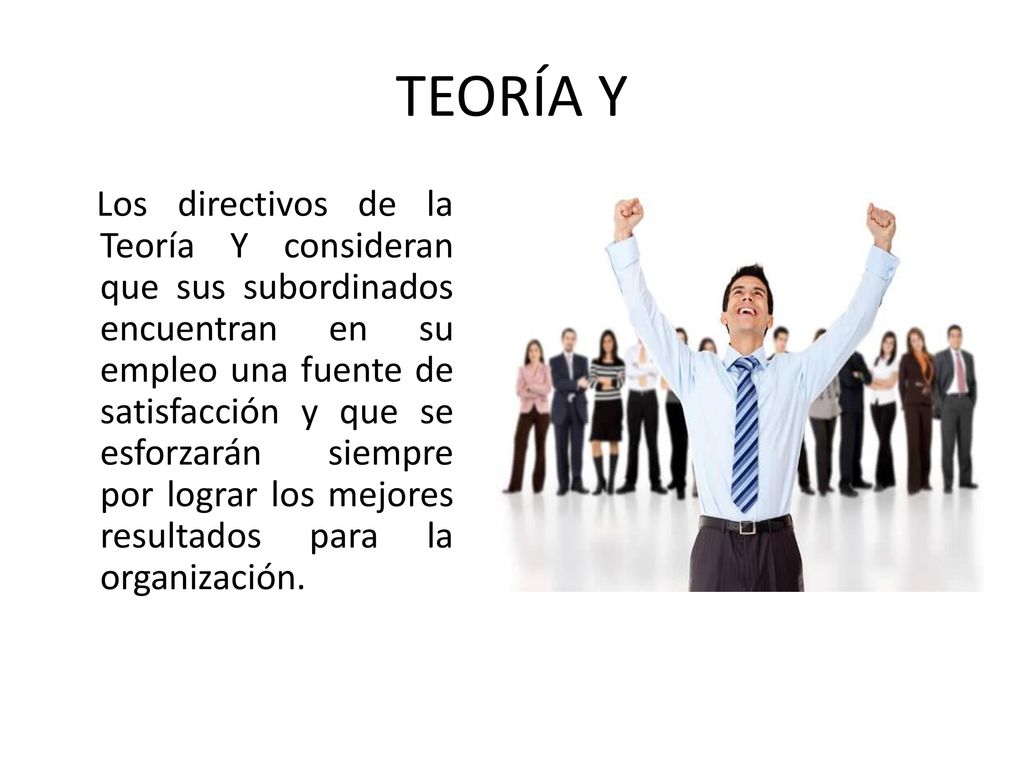 TEORÍA Y

Los directivos de la Teoría Y consideran que sus subordinados encuentran en su empleo una fuente de satisfacción y que se esforzarán siempre por lograr los mejores resultados para la organización.